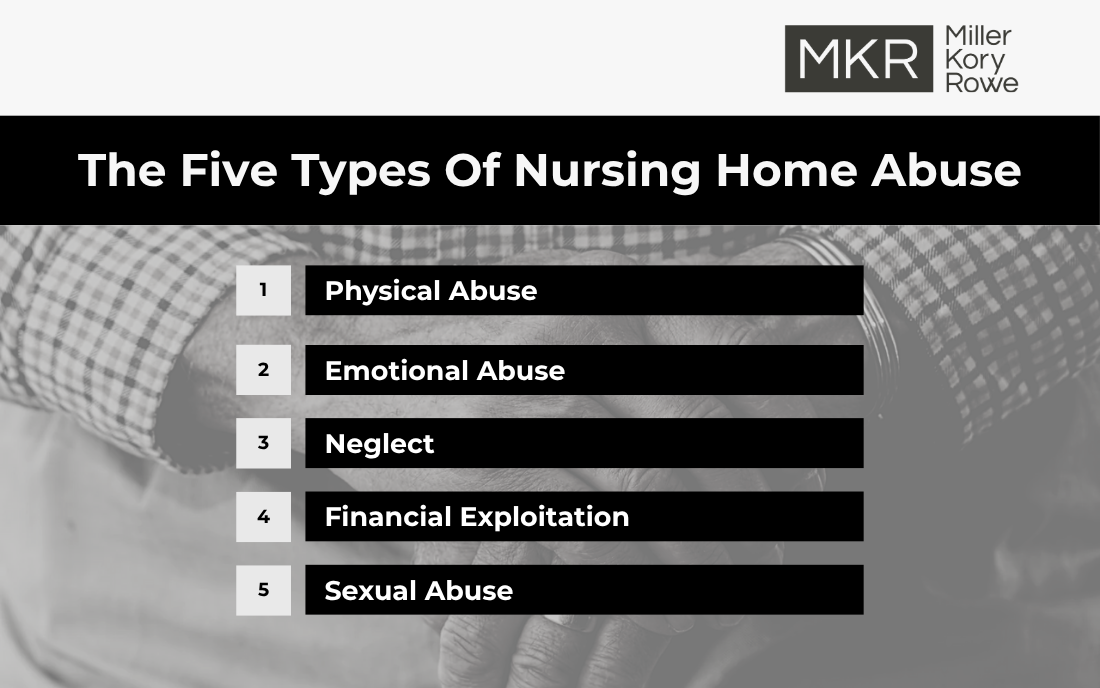 MKR Miller Kory Rowe

The Five Types Of Nursing Home Abuse

1 Physical Abuse

2 Emotional Abuse

3 Neglect

4 Financial Exploitation

5 Sexual Abuse